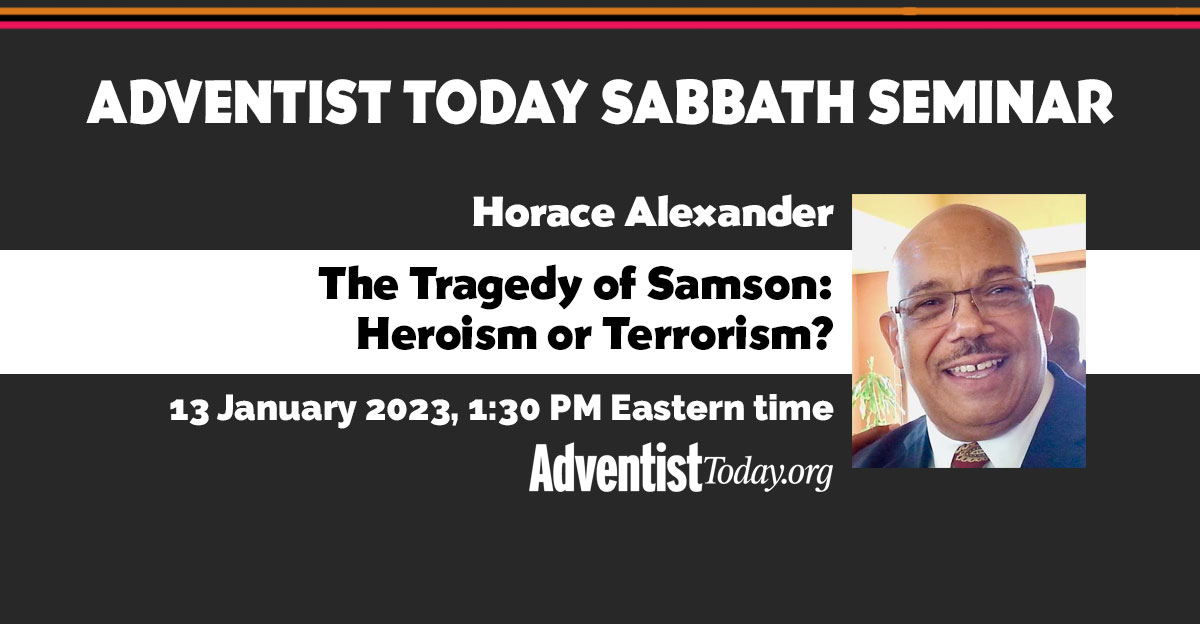 ADVENTIST TODAY SABBATH SEMINAR

Horace Alexander

The Tragedy of Samson: Heroism or Terrorism?

13 January 2023, 1:30 PM Eastern time

AdventistToday.org